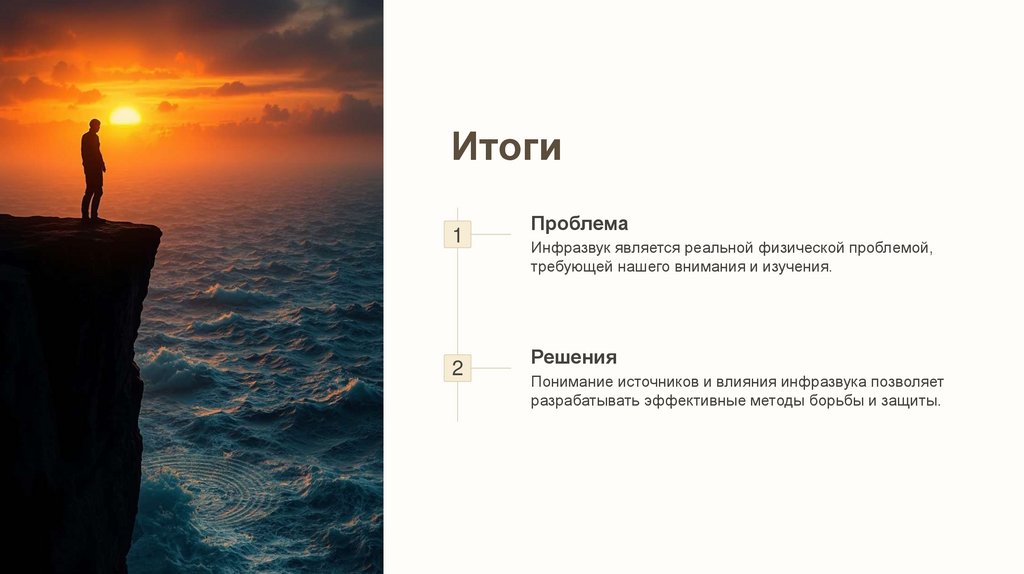 Итоги

1

Проблема

Инфразвук является реальной физической проблемой, требующей нашего внимания и изучения.

2

Решения

Понимание источников и влияния инфразвука позволяет разрабатывать эффективные методы борьбы и защиты.